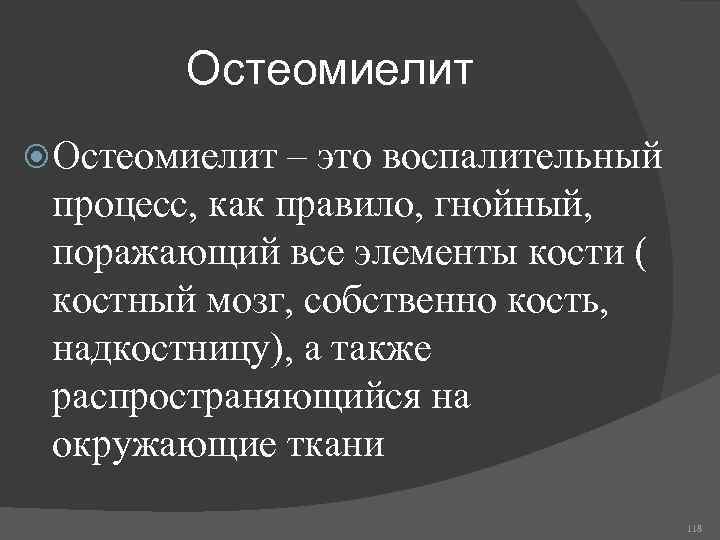 Остеомиелит

Остеомиелит – это воспалительный процесс, как правило, гнойный, поражающий все элементы кости ( костный мозг, собственно кость, надкостницу), а также распространяющийся на окружающие ткани

118